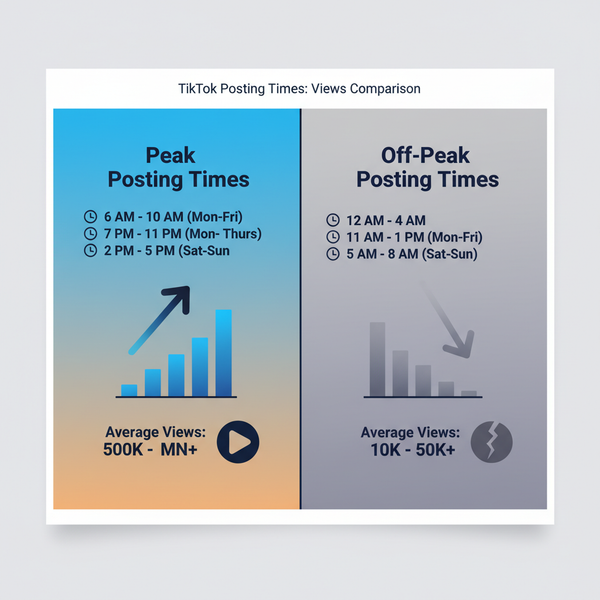 TikTok Posting Times: Views Comparison

Peak Posting Times

6 AM - 10 AM (Mon-Fri)
7 PM - 11 PM (Mon- Thurs)
2 PM - 5 PM (Sat-Sun

Average Views:
500K - MN+

Off-Peak Posting Times

12 AM - 4 AM
11 AM - 1 PM (Mon-Fri)
5 AM - 8 AM (Sat-Sun)

Average Views:
10K - 50K+